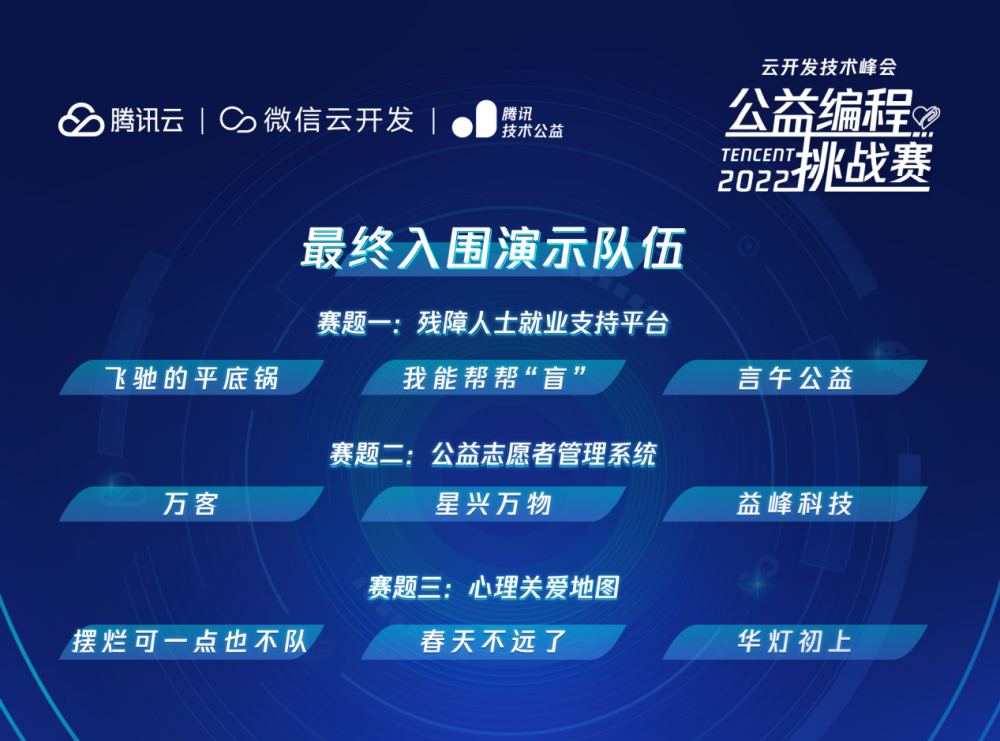 腾讯云 | 微信云开发 | 腾讯技术公益

云开发技术峰会
公益编程挑战赛
TENCENT 2022

最终入围演示队伍

赛题一：残障人士就业支持平台

飞驰的平底锅
我能帮帮“盲”
言午公益

赛题二：公益志愿者管理系统

万客
星兴万物
益峰科技

赛题三：心理关爱地图

摆烂可一点也不队
春天不远了
华灯初上